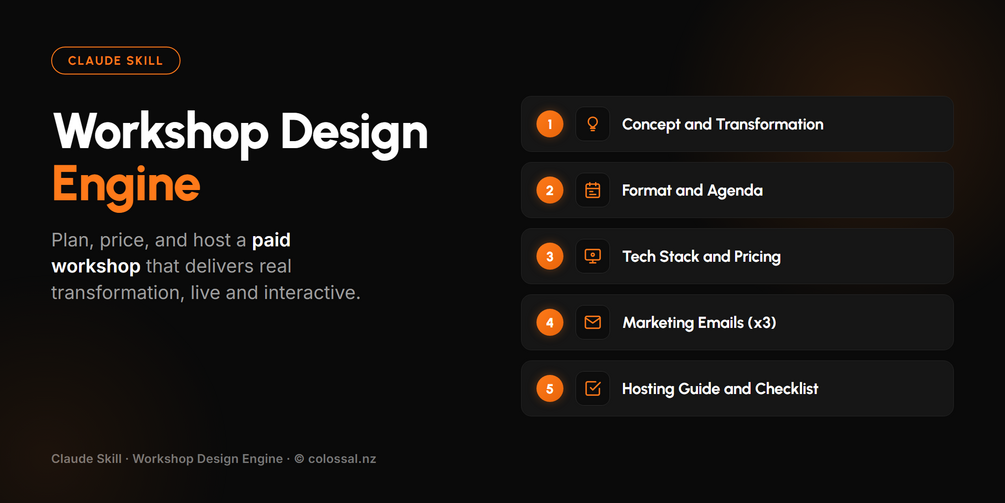 CLAUDE SKILL

Workshop Design Engine

Plan, price, and host a paid workshop that delivers real transformation, live and interactive.

1 Concept and Transformation

2 Format and Agenda

3 Tech Stack and Pricing

4 Marketing Emails (x3)

5 Hosting Guide and Checklist

Claude Skill · Workshop Design Engine · © colossal.nz